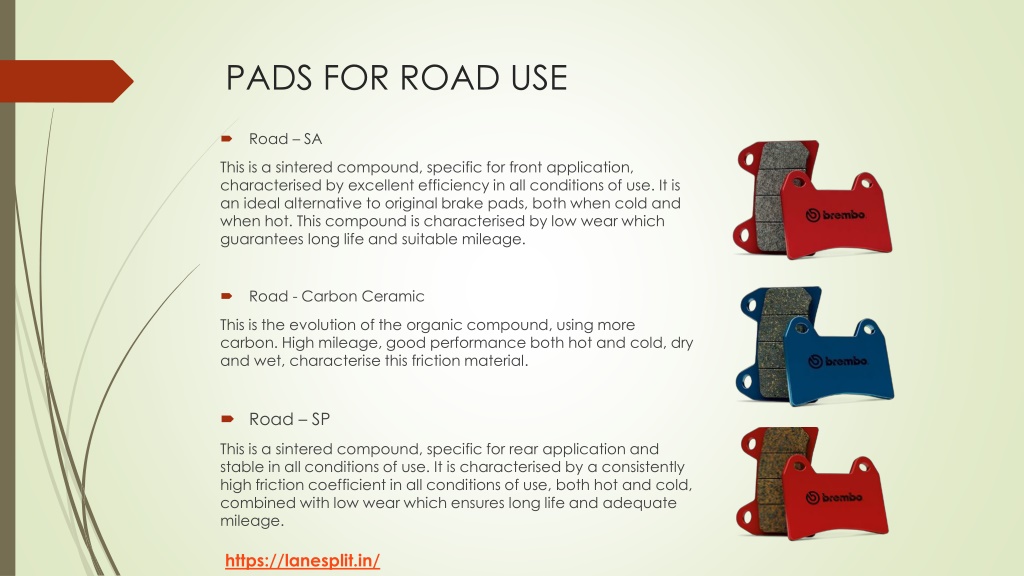 PADS FOR ROAD USE

Road – SA

This is a sintered compound, specific for front application, characterised by excellent efficiency in all conditions of use. It is an ideal alternative to original brake pads, both when cold and when hot. This compound is characterised by low wear which guarantees long life and suitable mileage.

brembo

Road - Carbon Ceramic

This is the evolution of the organic compound, using more carbon. High mileage, good performance both hot and cold, dry and wet, characterise this friction material.

brembo

Road – SP

This is a sintered compound, specific for rear application and stable in all conditions of use. It is characterised by a consistently high friction coefficient in all conditions of use, both hot and cold, combined with low wear which ensures long life and adequate mileage.

brembo

https://lanesplit.in/